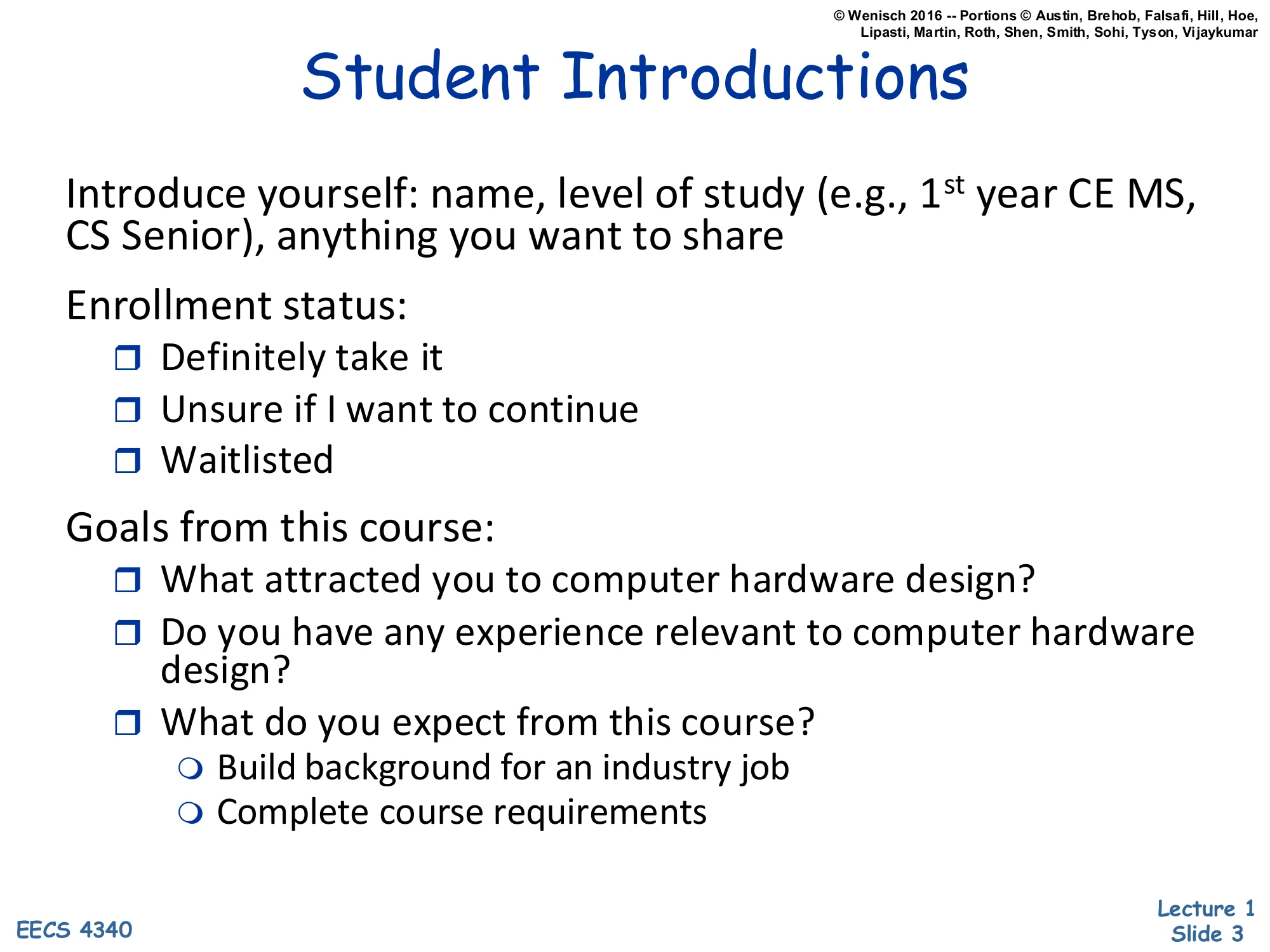 © Wenisch 2016 -- Portions © Austin, Brehob, Falsafi, Hill, Hoe, Lipasti, Martin, Roth, Shen, Smith, Sohi, Tyson, Vijaykumar

Student Introductions

Introduce yourself: name, level of study (e.g., 1$^{st}$ year CE MS, CS Senior), anything you want to share

Enrollment status:

❒ Definitely take it

❒ Unsure if I want to continue

❒ Waitlisted

Goals from this course:

❒ What attracted you to computer hardware design?

❒ Do you have any experience relevant to computer hardware design?

❒ What do you expect from this course?

❍ Build background for an industry job

❍ Complete course requirements

EECS 4340

Lecture 1
Slide 3